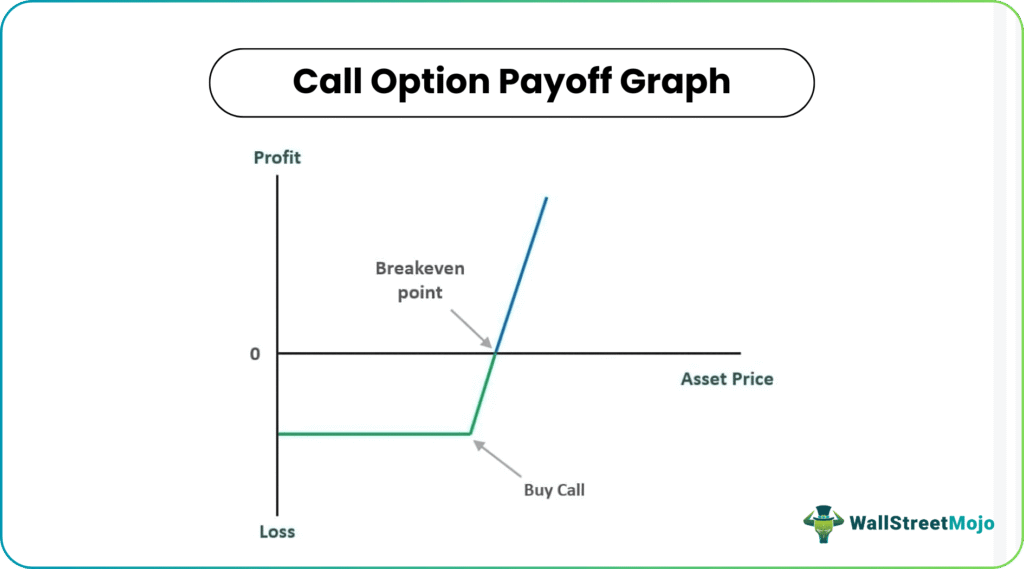 Call Option Payoff Graph

Profit

Breakeven point

0

Asset Price

Buy Call

Loss

WallStreetMojo